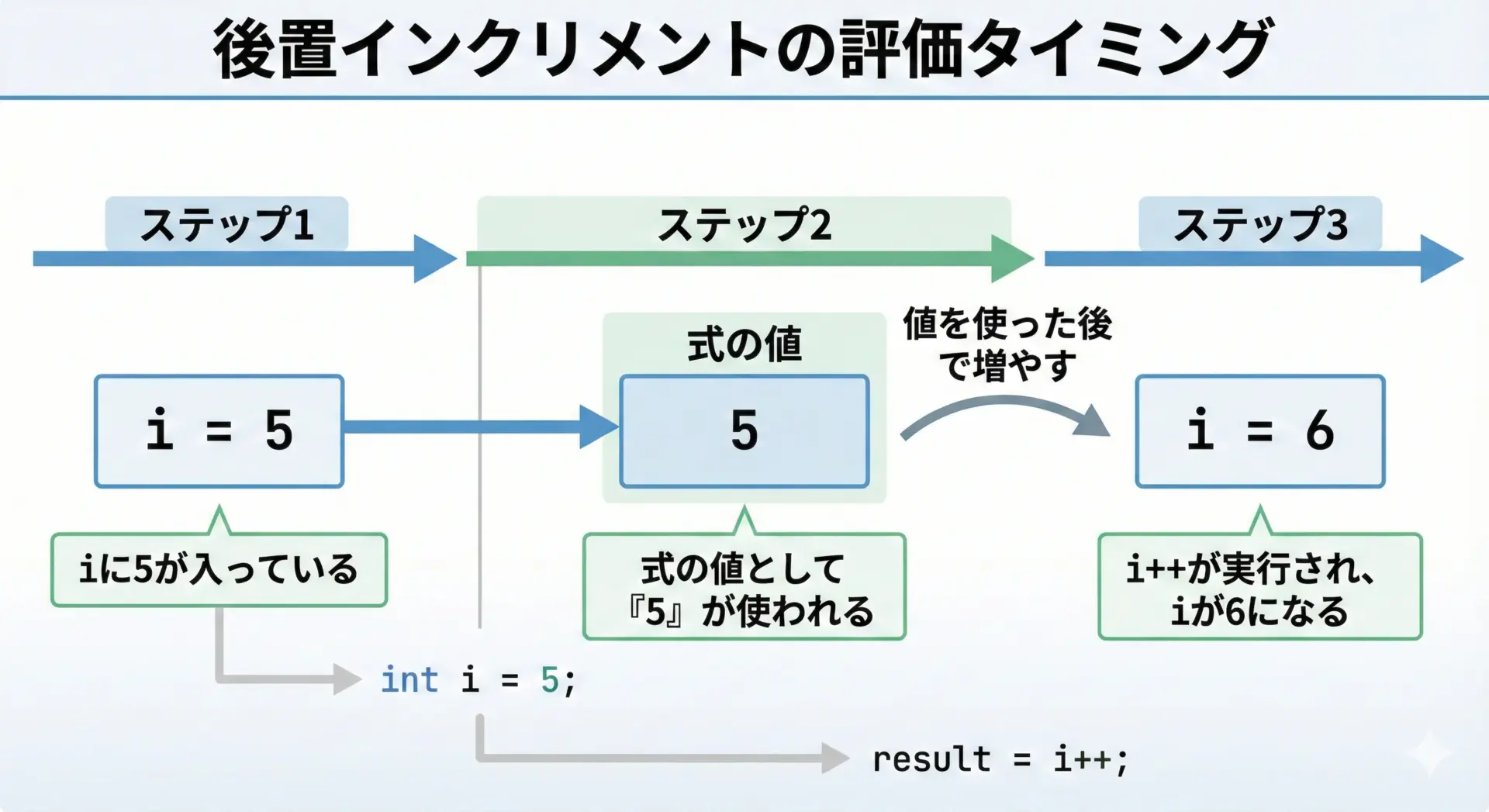 後置インクリメントの評価タイミング

ステップ1

ステップ2

ステップ3

式の値

値を使った後で増やす

i = 5

5

i = 6

iに5が入っている

式の値として『5』が使われる

i++が実行され、iが6になる

int i = 5;

result = i++;